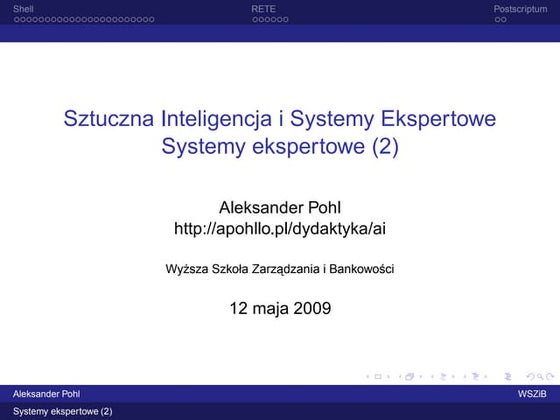 Shell RETE Postscriptum

Sztuczna Inteligencja i Systemy Ekspertowe
Systemy ekspertowe (2)

Aleksander Pohl
http://apohllo.pl/dydaktyka/ai

Wyższa Szkoła Zarządzania i Bankowości

12 maja 2009

Aleksander Pohl WSZiB

Systemy ekspertowe (2)